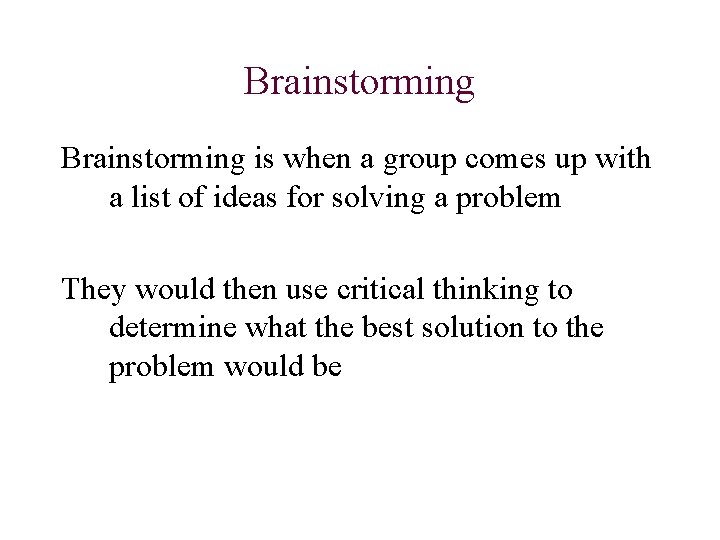 Brainstorming

Brainstorming is when a group comes up with a list of ideas for solving a problem

They would then use critical thinking to determine what the best solution to the problem would be